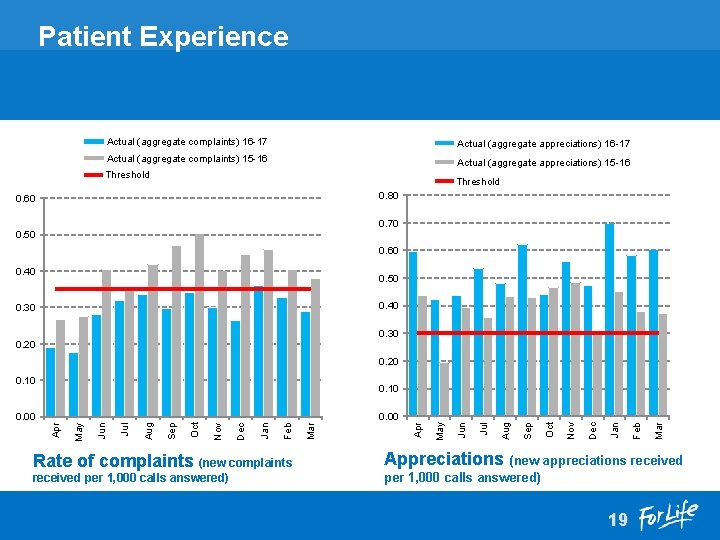 Patient Experience

Actual (aggregate complaints) 16-17
Actual (aggregate complaints) 15-16
Threshold

0.60
0.50
0.40
0.30
0.20
0.10
0.00

Apr May Jun Jul Aug Sep Oct Nov Dec Jan Feb Mar

Rate of complaints (new complaints received per 1,000 calls answered)

Actual (aggregate appreciations) 16-17
Actual (aggregate appreciations) 15-16
Threshold

0.80
0.70
0.60
0.50
0.40
0.30
0.20
0.10
0.00

Apr May Jun Jul Aug Sep Oct Nov Dec Jan Feb Mar

Appreciations (new appreciations received per 1,000 calls answered)

19 ForLife